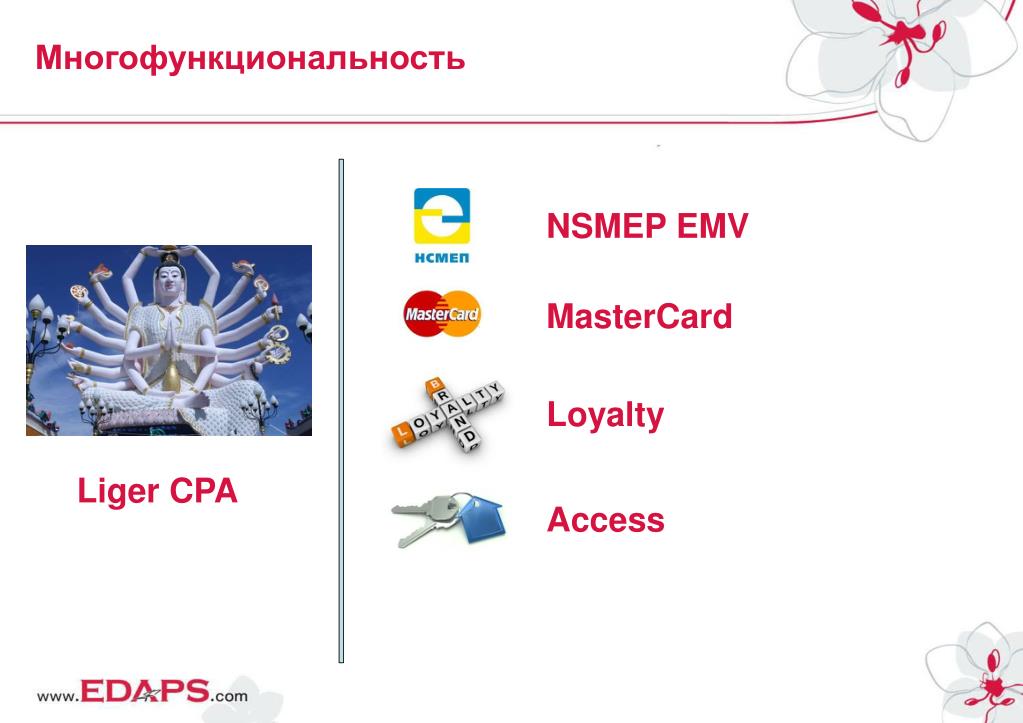 Многофункциональность

Liger CPA

НСМЕП

NSMEP EMV

MasterCard

MasterCard

LOYALTY
BRAND

Loyalty

Access

www.EDAPS.com